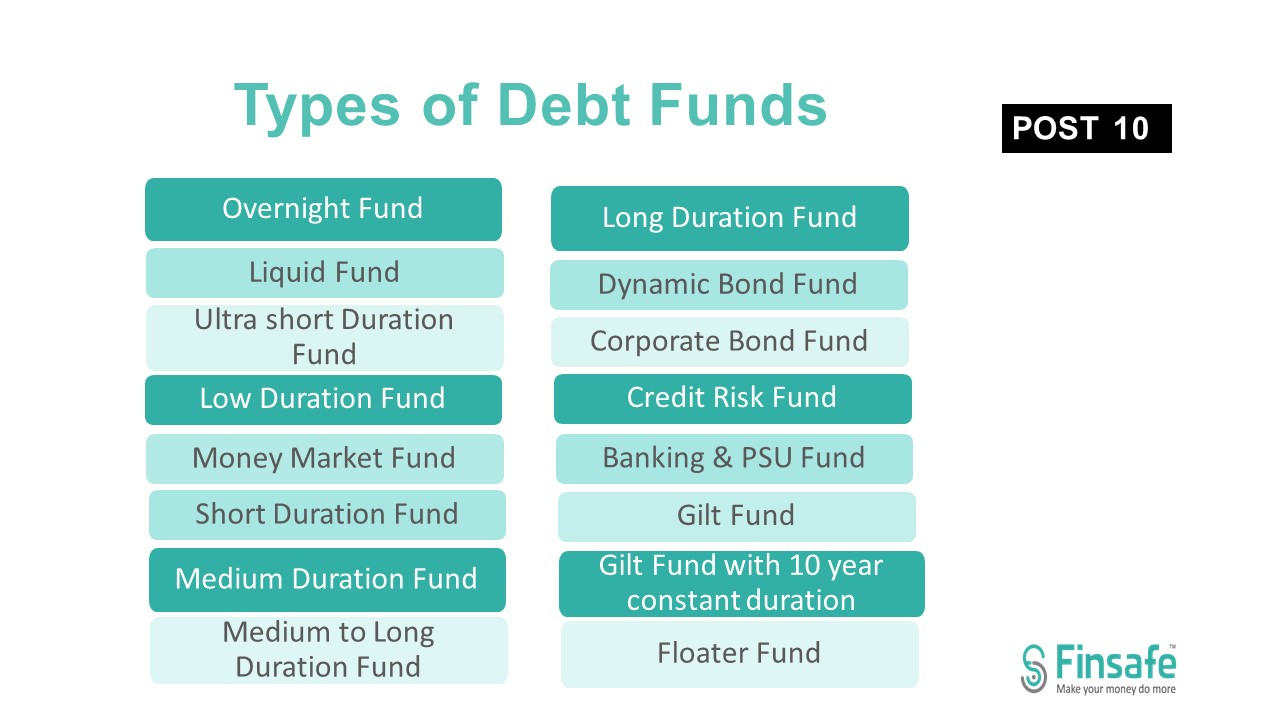 Types of Debt Funds

POST 10

Overnight Fund

Liquid Fund

Ultra short Duration Fund

Low Duration Fund

Money Market Fund

Short Duration Fund

Medium Duration Fund

Medium to Long Duration Fund

Long Duration Fund

Dynamic Bond Fund

Corporate Bond Fund

Credit Risk Fund

Banking & PSU Fund

Gilt Fund

Gilt Fund with 10 year constant duration

Floater Fund

Finsafe™
Make your money do more